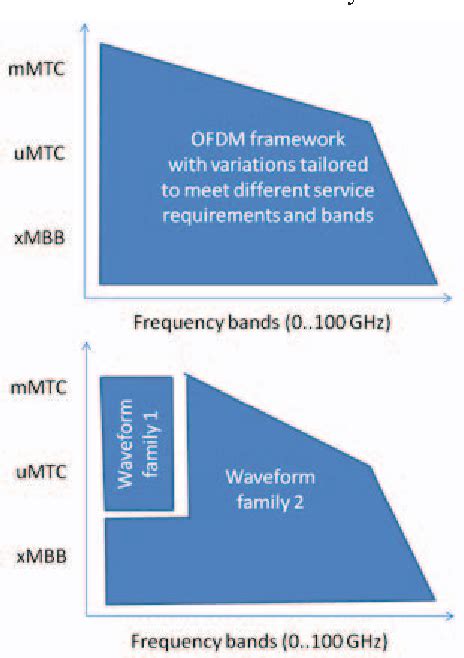 mMTC

uMTC

xMBB

OFDM framework with variations tailored to meet different service requirements and bands

Frequency bands (0..100 GHz)

mMTC

uMTC

xMBB

Waveform family 1

Waveform family 2

Frequency bands (0..100 GHz)